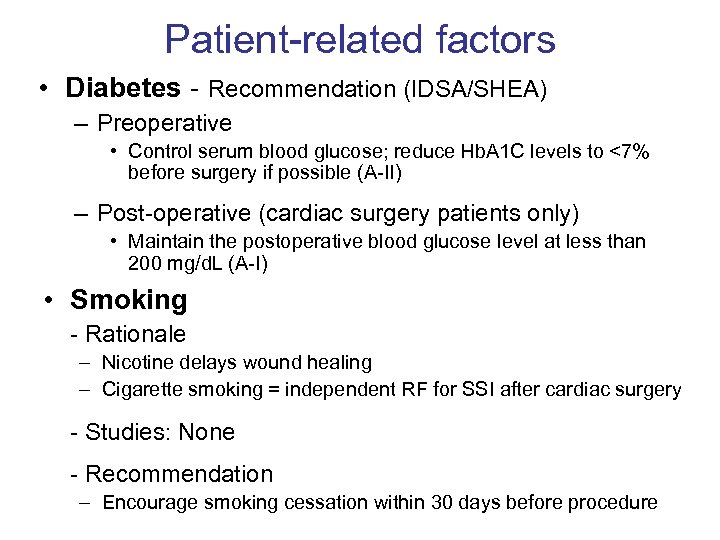 Patient-related factors

• Diabetes - Recommendation (IDSA/SHEA)

– Preoperative

• Control serum blood glucose; reduce HbA1C levels to <7% before surgery if possible (A-II)

– Post-operative (cardiac surgery patients only)

• Maintain the postoperative blood glucose level at less than 200 mg/dL (A-I)

• Smoking

- Rationale

– Nicotine delays wound healing

– Cigarette smoking = independent RF for SSI after cardiac surgery

- Studies: None

- Recommendation

– Encourage smoking cessation within 30 days before procedure